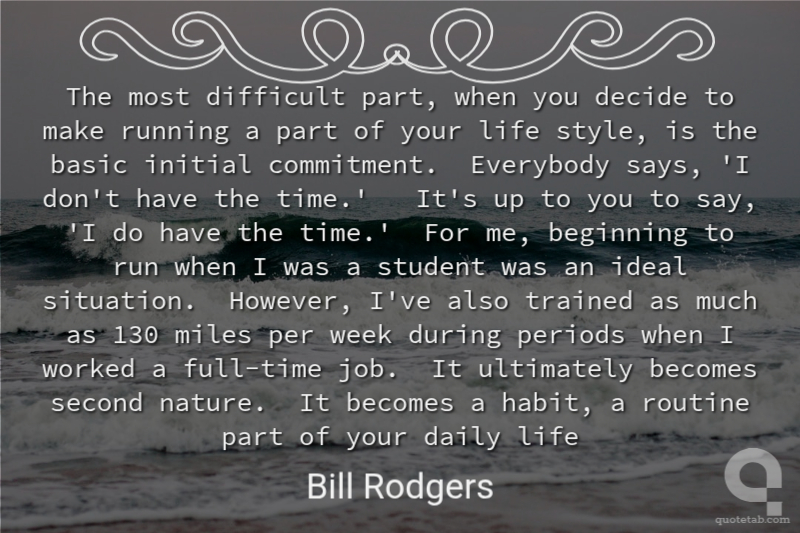 The most difficult part, when you decide to make running a part of your life style, is the basic initial commitment. Everybody says, 'I don't have the time.' It's up to you to say, 'I do have the time.' For me, beginning to run when I was a student was an ideal situation. However, I've also trained as much as 130 miles per week during periods when I worked a full-time job. It ultimately becomes second nature. It becomes a habit, a routine part of your daily life

Bill Rodgers

quotetab.com